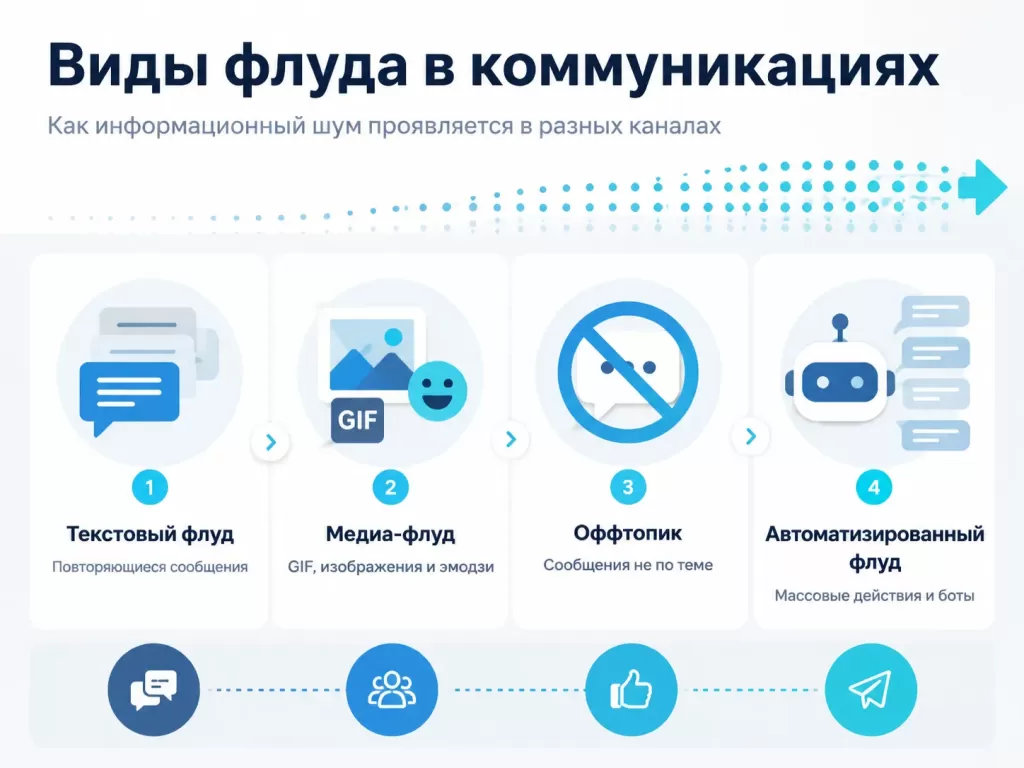 Виды флуда в коммуникациях

Как информационный шум проявляется в разных каналах

GIF

1
Текстовый флуд
Повторяющиеся сообщения

2
Медиа-флуд
GIF, изображения и эмодзи

3
Оффтопик
Сообщения не по теме

4
Автоматизированный флуд
Массовые действия и боты